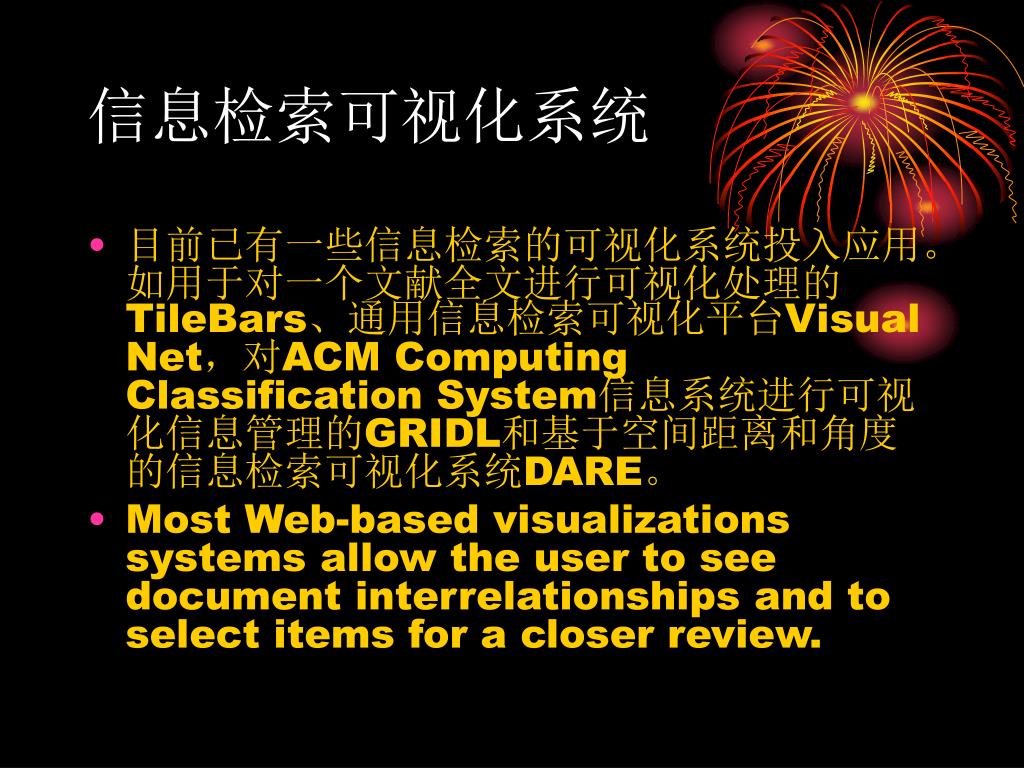 信息检索可视化系统

• 目前已有一些信息检索的可视化系统投入应用。如用于对一个文献全文进行可视化处理的TileBars、通用信息检索可视化平台Visual Net，对ACM Computing Classification System信息系统进行可视化信息管理的GRIDL和基于空间距离和角度的信息检索可视化系统DARE。

• Most Web-based visualizations systems allow the user to see document interrelationships and to select items for a closer review.